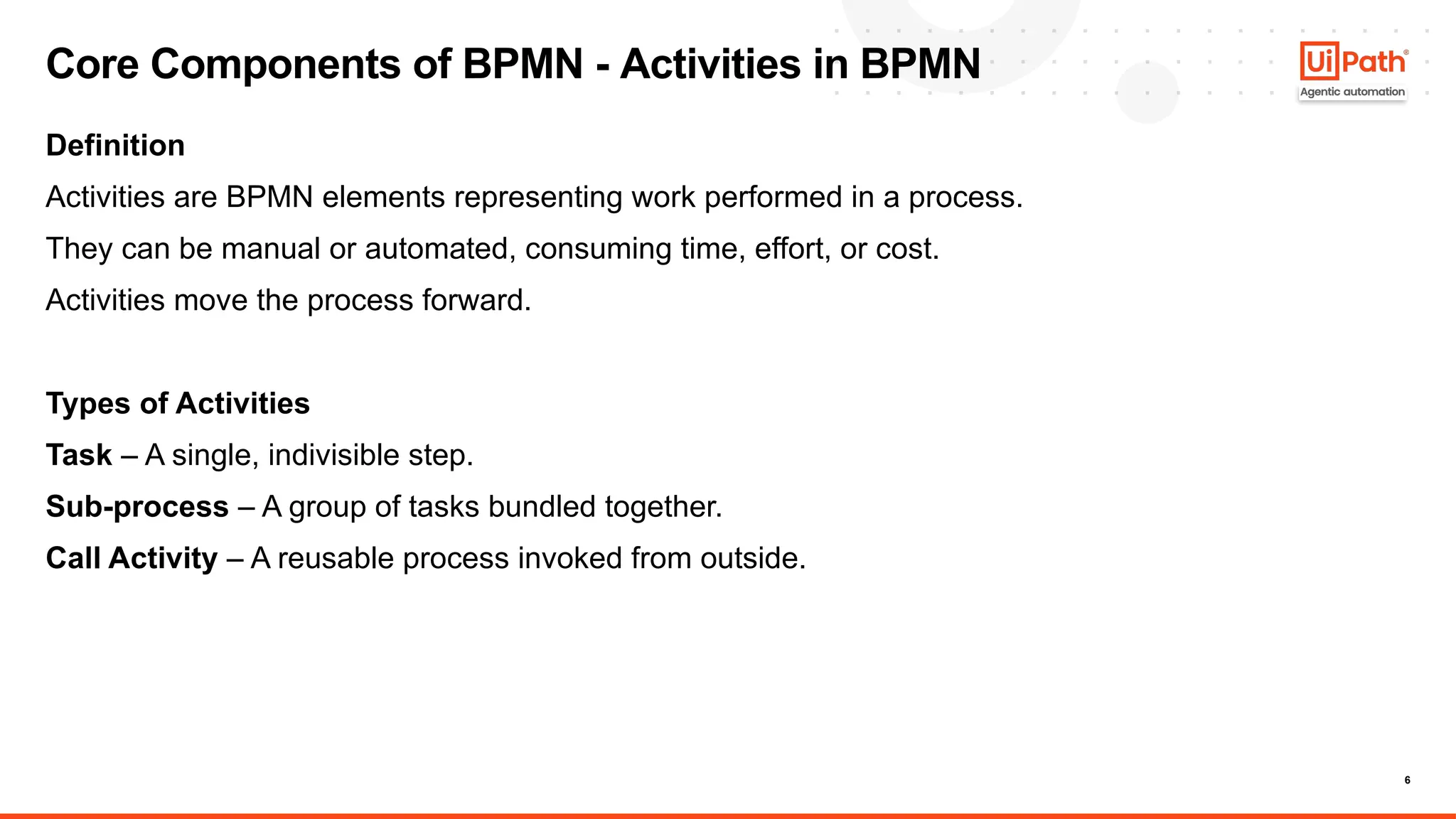 Core Components of BPMN - Activities in BPMN

UiPath®
Agentic automation

Definition

Activities are BPMN elements representing work performed in a process.

They can be manual or automated, consuming time, effort, or cost.

Activities move the process forward.

Types of Activities

Task – A single, indivisible step.

Sub-process – A group of tasks bundled together.

Call Activity – A reusable process invoked from outside.

6